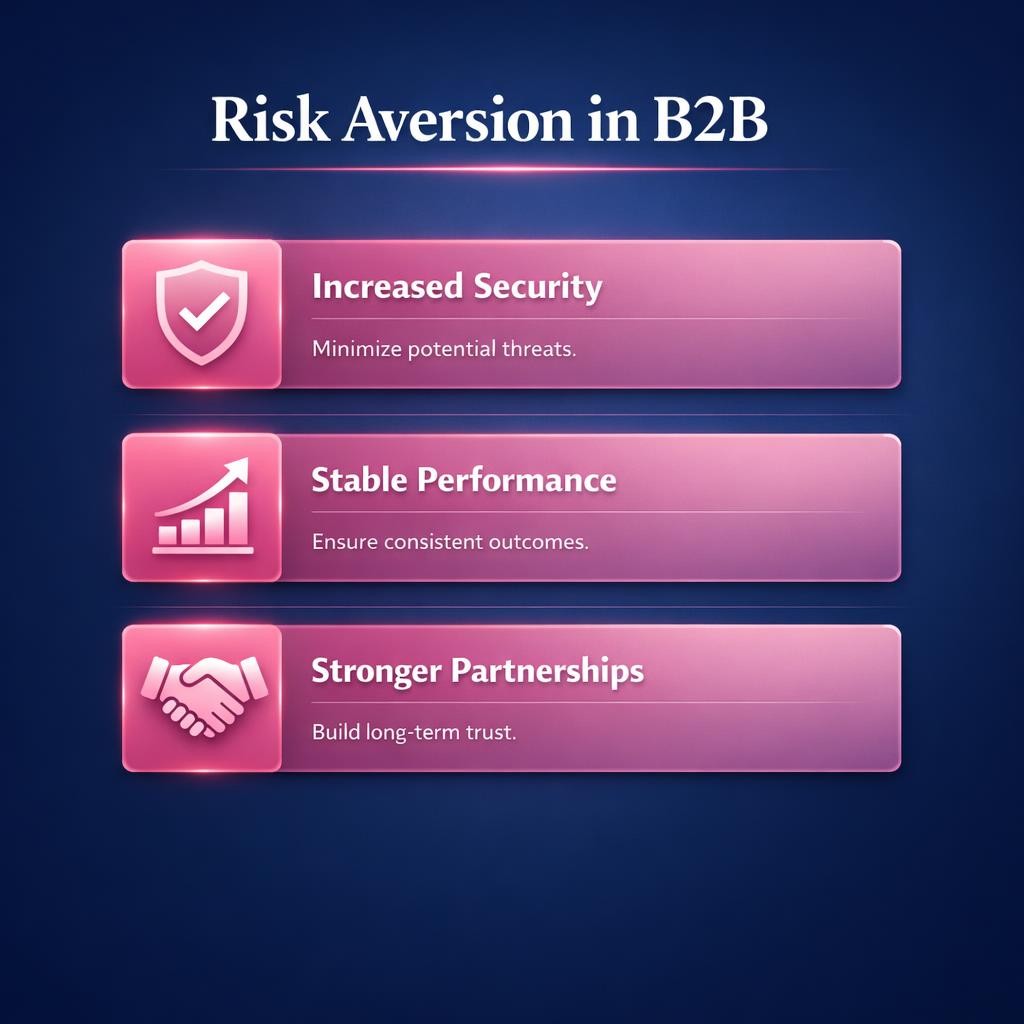 Risk Aversion in B2B

Increased Security

Minimize potential threats.

Stable Performance

Ensure consistent outcomes.

Stronger Partnerships

Build long-term trust.